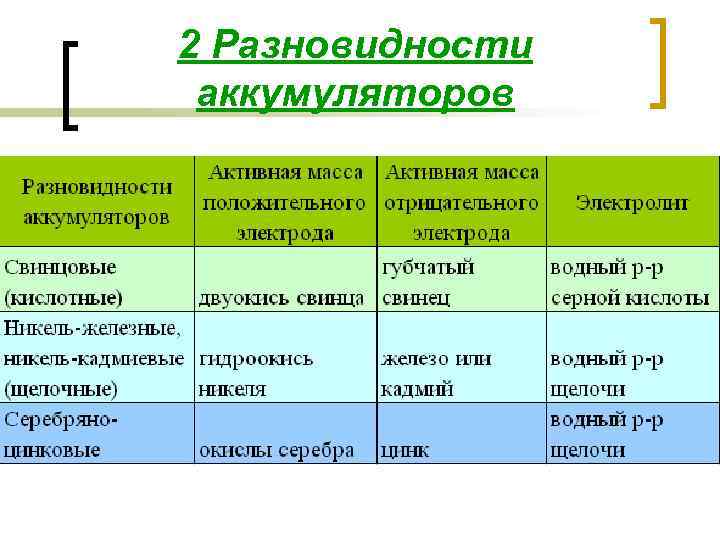 2 Разновидности аккумуляторов

| Разновидности аккумуляторов | Активная масса положительного электрода | Активная масса отрицательного электрода | Электролит |
|---|---|---|---|
| Свинцовые (кислотные) | двуокись свинца | губчатый свинец | водный р-р серной кислоты |
| Никель-железные, никель-кадмиевые (щелочные) | гидроокись никеля | железо или кадмий | водный р-р щелочи |
| Серебряно-цинковые | окислы серебра | цинк | водный р-р щелочи |